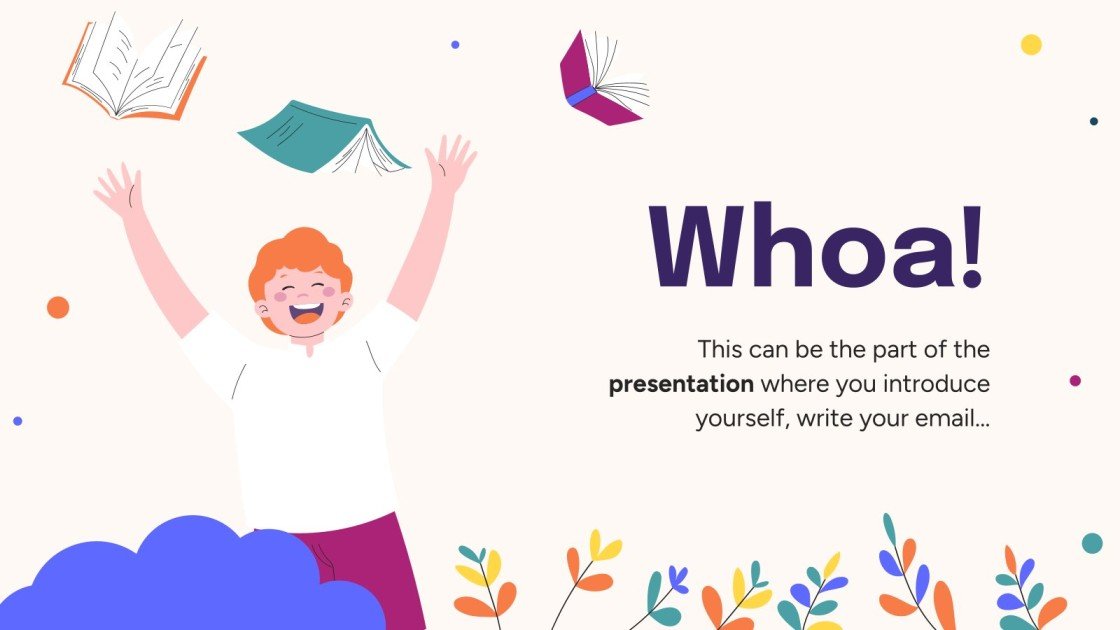 Whoa!

This can be the part of the presentation where you introduce yourself, write your email…